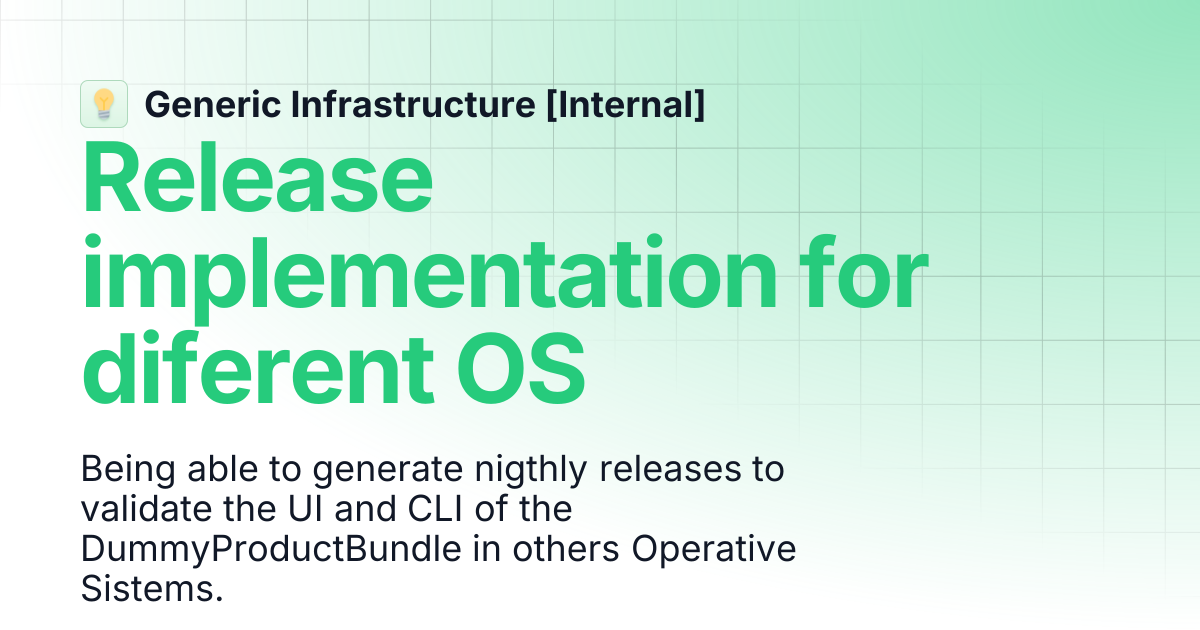 Generic Infrastructure [Internal]

Release implementation for diferent OS

Being able to generate nigthly releases to validate the UI and CLI of the DummyProductBundle in others Operative Sistems.